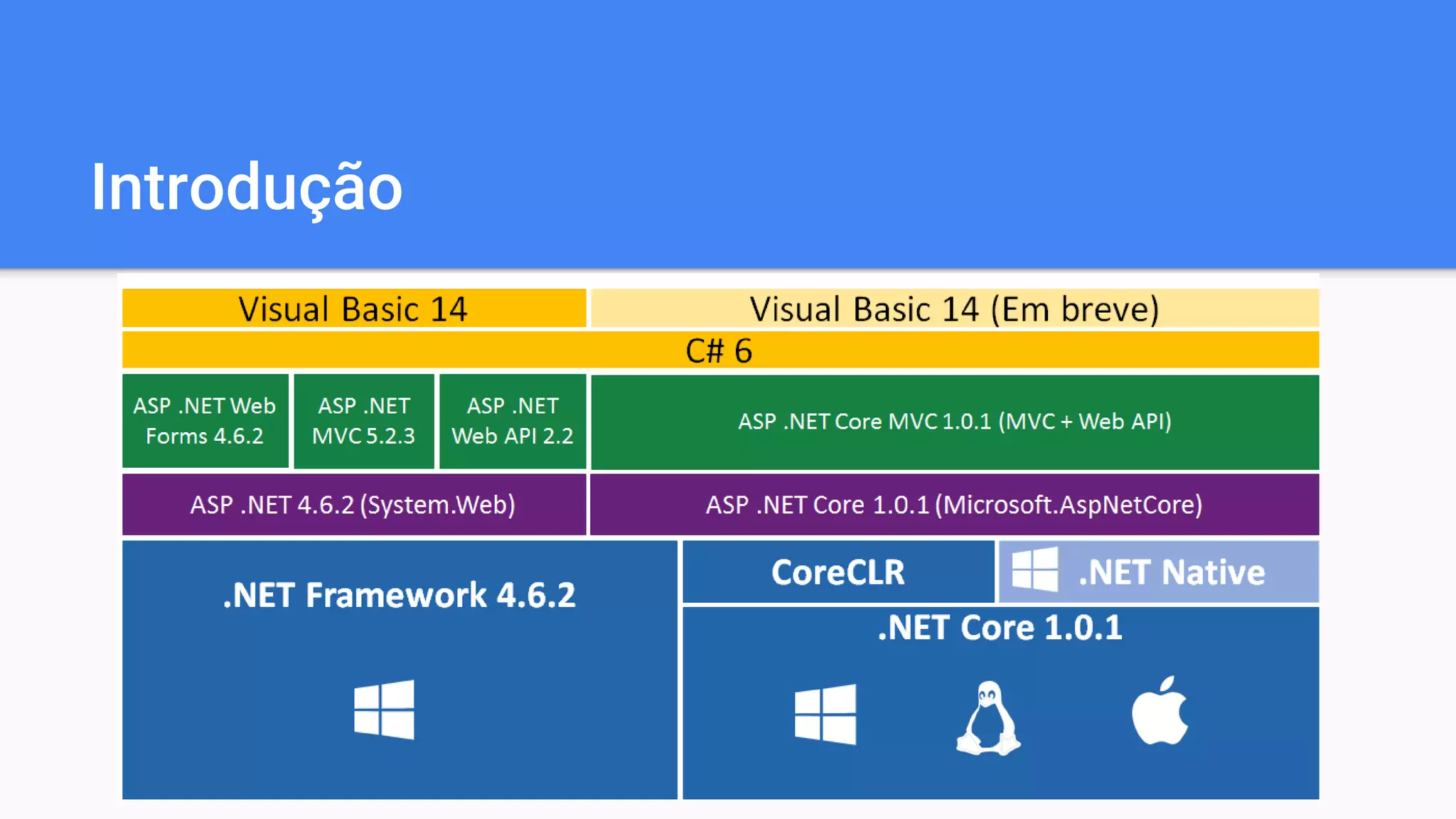 Introdução

Visual Basic 14

Visual Basic 14 (Em breve)

C# 6

ASP .NET Web Forms 4.6.2

ASP .NET MVC 5.2.3

ASP .NET Web API 2.2

ASP .NET Core MVC 1.0.1 (MVC + Web API)

ASP .NET 4.6.2 (System.Web)

ASP .NET Core 1.0.1 (Microsoft.AspNetCore)

.NET Framework 4.6.2

CoreCLR

.NET Native

.NET Core 1.0.1